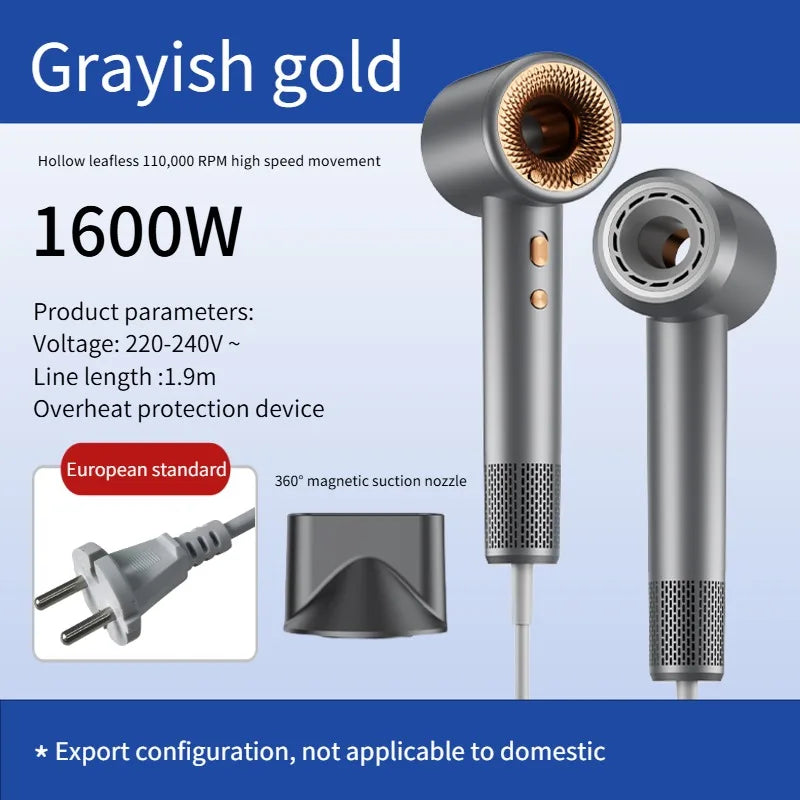 Grayish gold

Hollow leafless 110,000 RPM high speed movement

1600W

Product parameters:
Voltage: 220-240V ~
Line length :1.9m
Overheat protection device

European standard

360° magnetic suction nozzle

* Export configuration, not applicable to domestic